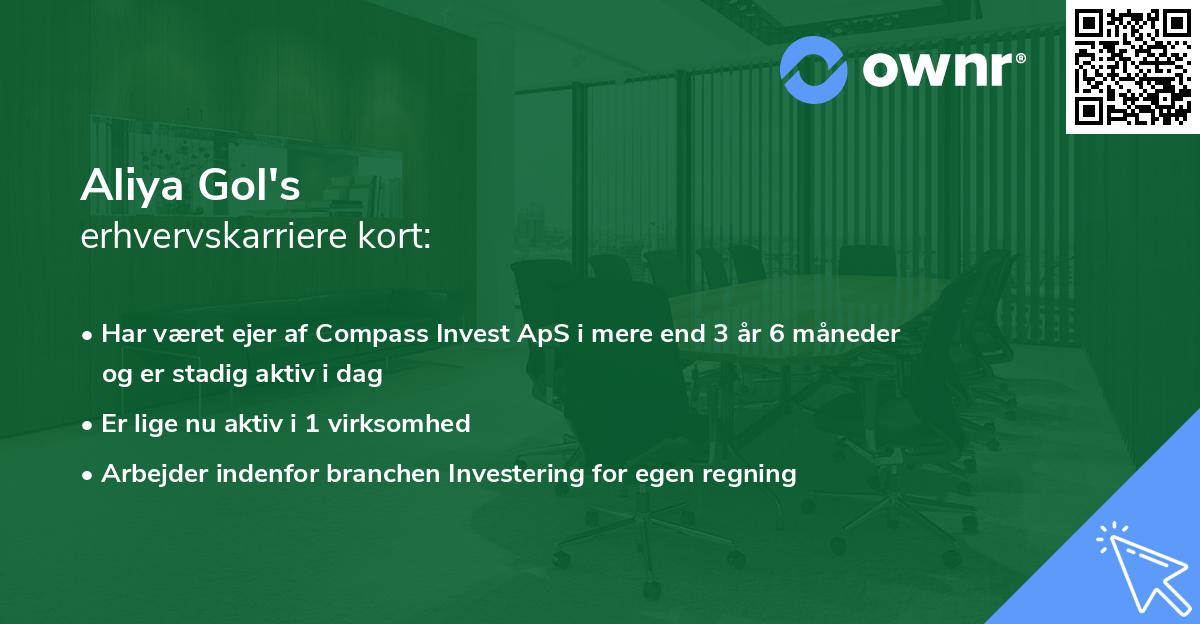 ownr®

Aliya Gol's
erhvervskarriere kort:

• Har været ejer af Compass Invest ApS i mere end 3 år 6 måneder og er stadig aktiv i dag
• Er lige nu aktiv i 1 virksomhed
• Arbejder indenfor branchen Investering for egen regning